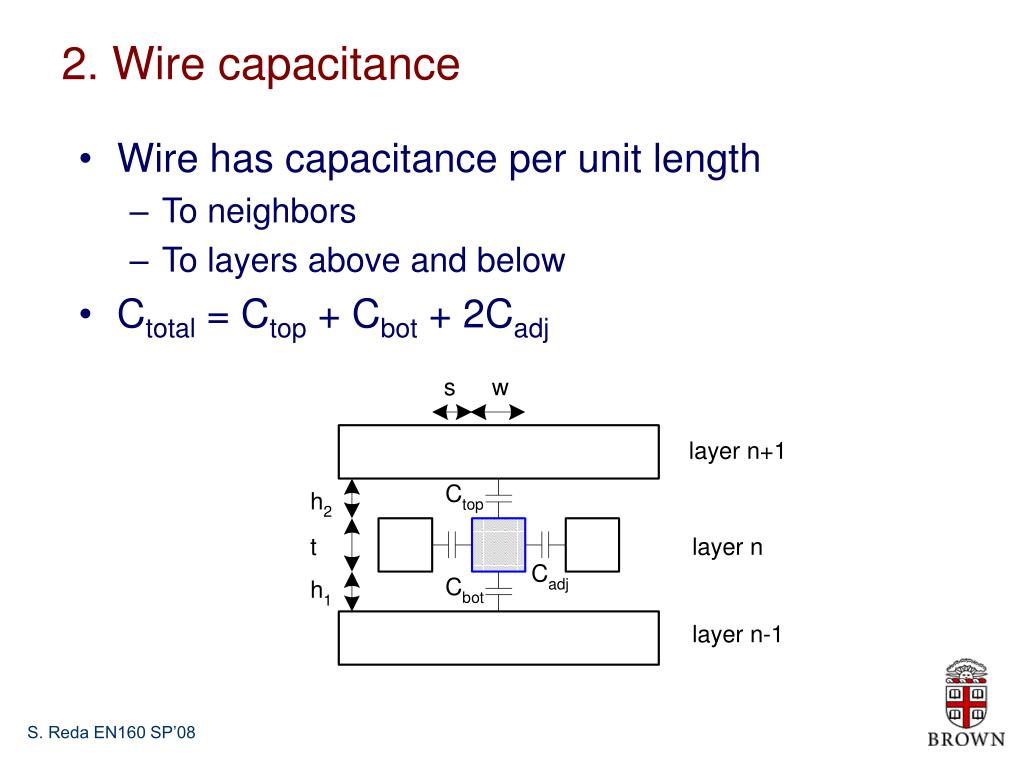 2. Wire capacitance

• Wire has capacitance per unit length
– To neighbors
– To layers above and below
• $C_{total} = C_{top} + C_{bot} + 2C_{adj}$

s w

layer n+1

$h_2$

$C_{top}$

t

layer n

$C_{adj}$

$h_1$

$C_{bot}$

layer n-1

S. Reda EN160 SP'08

BROWN